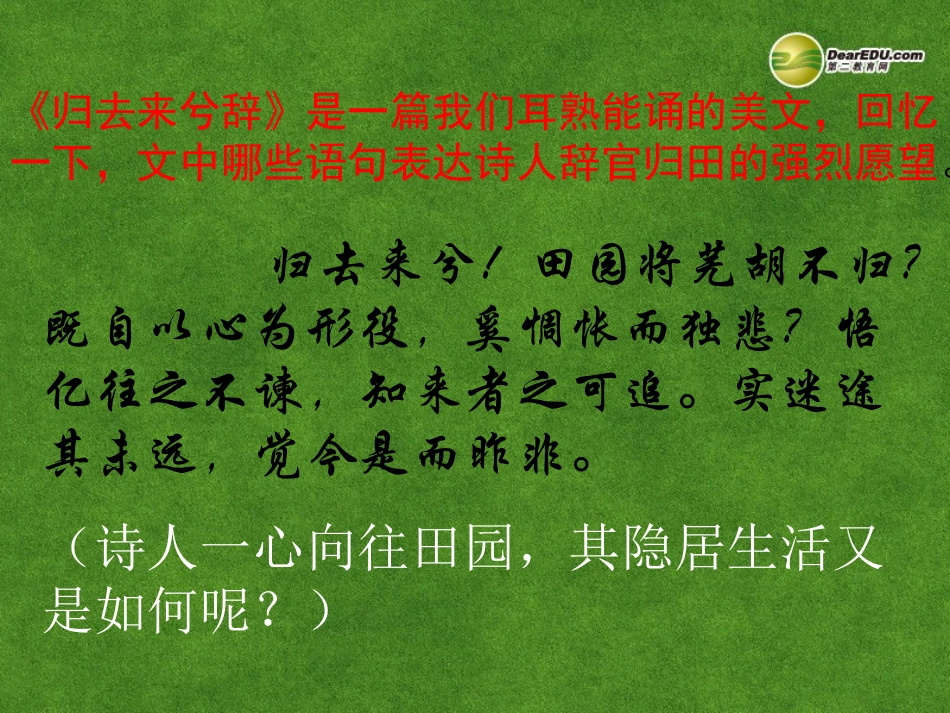 DearEDU.com
第二教育网

《归去来兮辞》是一篇我们耳熟能诵的美文，回忆一下，文中哪些语句表达诗人辞官归田的强烈愿望。

归去来兮！田园将芜胡不归？既自以心为形役，奚惆怅而独悲？悟已往之不谏，知来者之可追。实迷途其未远，觉今是而昨非。

（诗人一心向往田园，其隐居生活又是如何呢？）